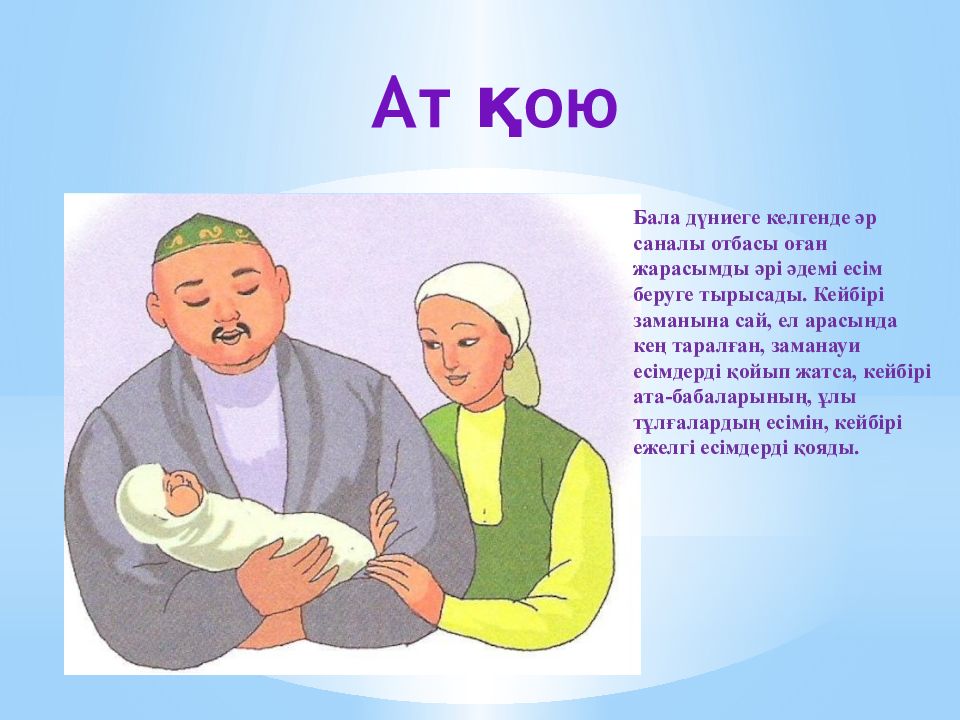 Ат қою

Бала дүниеге келгенде әр саналы отбасы оған жарасымды әрі әдемі есім беруге тырысады. Кейбірі заманына сай, ел арасында кең таралған, заманауи есімдерді қойып жатса, кейбірі ата-бабаларының, ұлы тұлғалардың есімін, кейбірі ежелгі есімдерді қояды.